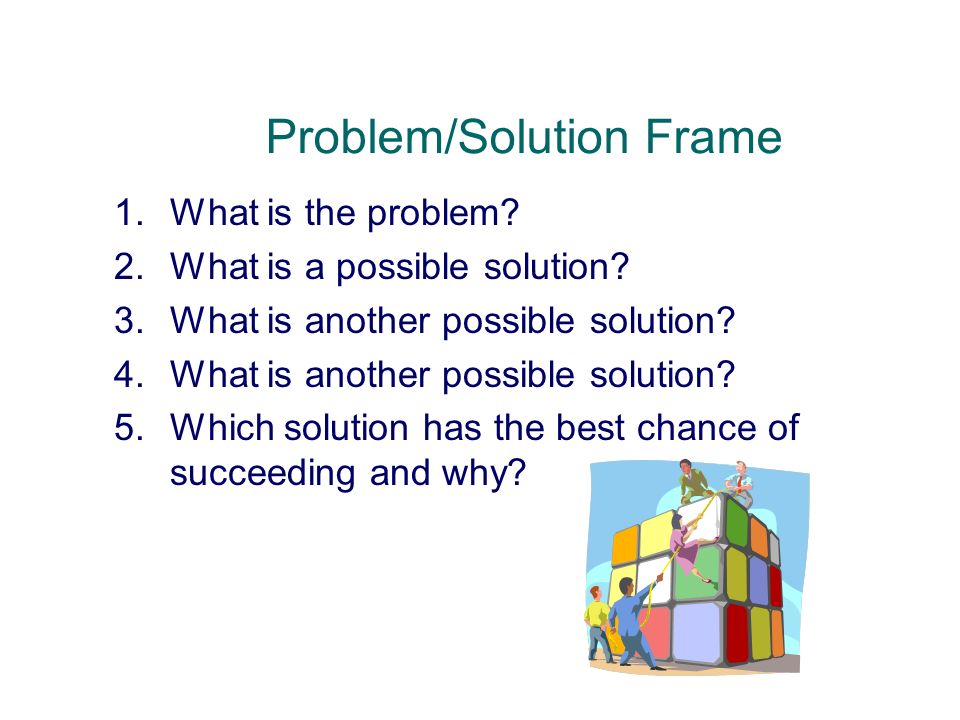 Problem/Solution Frame

1. What is the problem?
2. What is a possible solution?
3. What is another possible solution?
4. What is another possible solution?
5. Which solution has the best chance of succeeding and why?